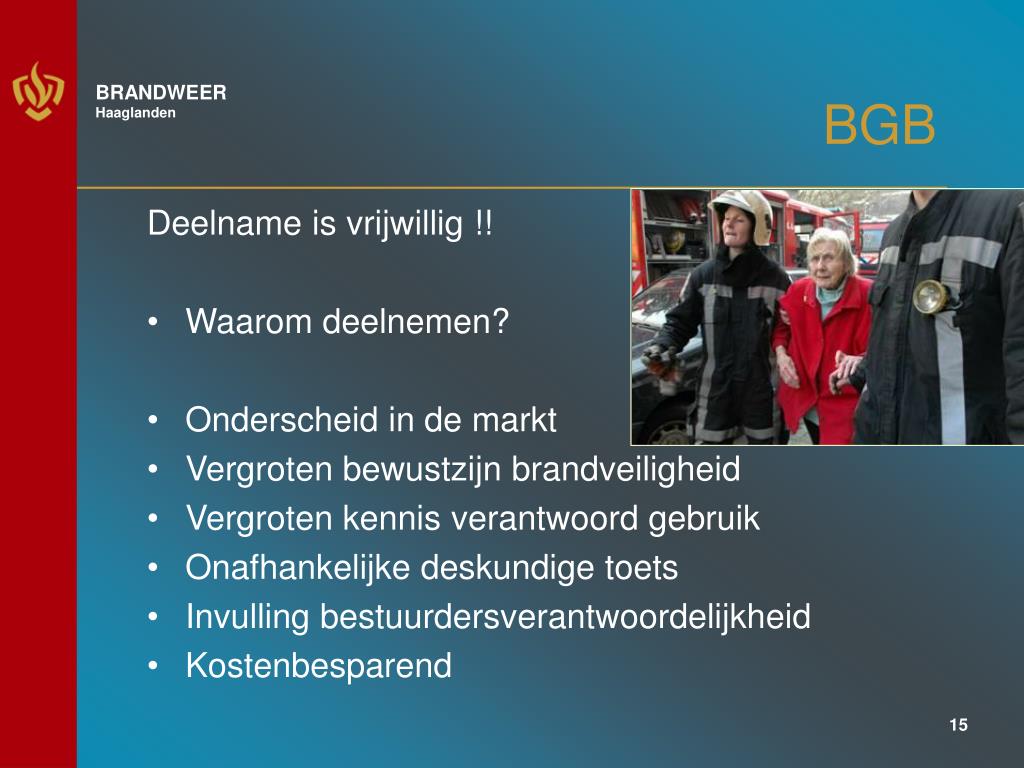 BRANDWEER
Haaglanden

BGB

Deelname is vrijwillig !!

• Waarom deelnemen?

• Onderscheid in de markt
• Vergroten bewustzijn brandveiligheid
• Vergroten kennis verantwoord gebruik
• Onafhankelijke deskundige toets
• Invulling bestuurdersverantwoordelijkheid
• Kostenbesparend

15